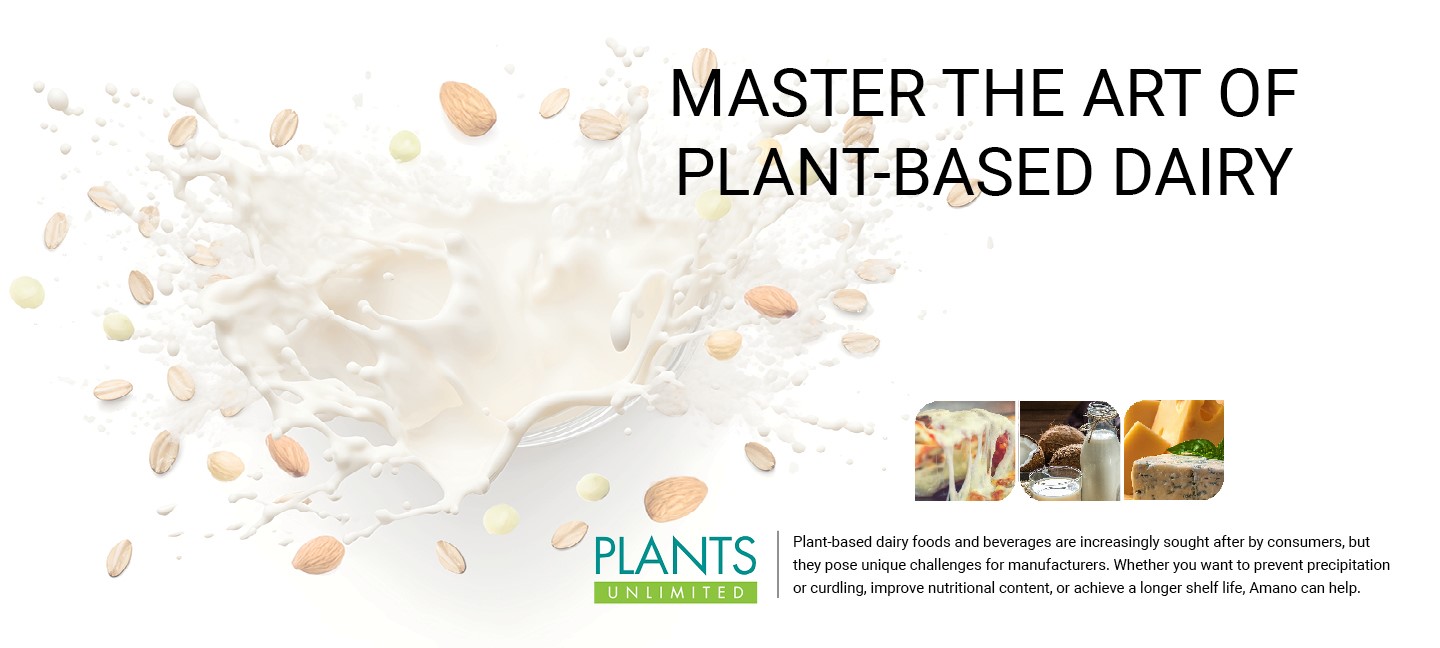 MASTER THE ART OF PLANT-BASED DAIRY

PLANTS
UNLIMITED

Plant-based dairy foods and beverages are increasingly sought after by consumers, but they pose unique challenges for manufacturers. Whether you want to prevent precipitation or curdling, improve nutritional content, or achieve a longer shelf life, Amano can help.